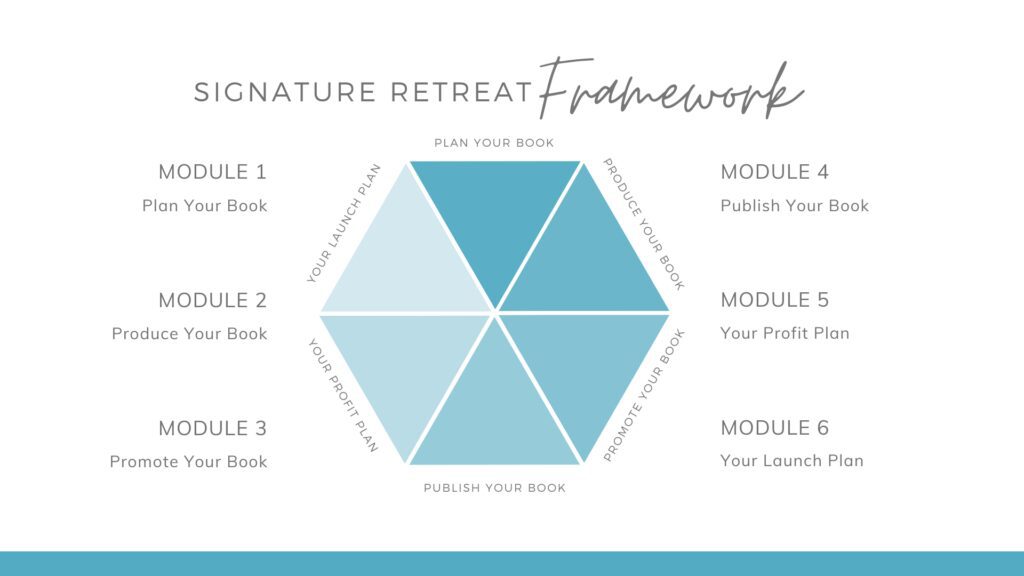 SIGNATURE RETREAT Framework

MODULE 1
Plan Your Book

MODULE 2
Produce Your Book

MODULE 3
Promote Your Book

PLAN YOUR BOOK

PRODUCE YOUR BOOK

PROMOTE YOUR BOOK

PUBLISH YOUR BOOK

YOUR PROFIT PLAN

YOUR LAUNCH PLAN

MODULE 4
Publish Your Book

MODULE 5
Your Profit Plan

MODULE 6
Your Launch Plan